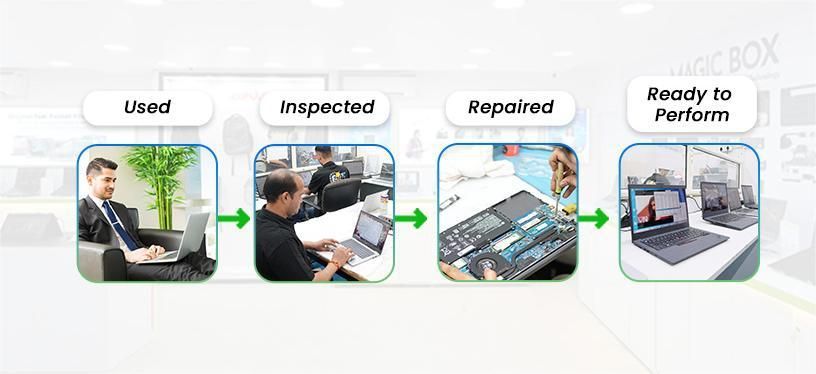 MAGIC BOX

Used

Inspected

Repaired

Ready to Perform